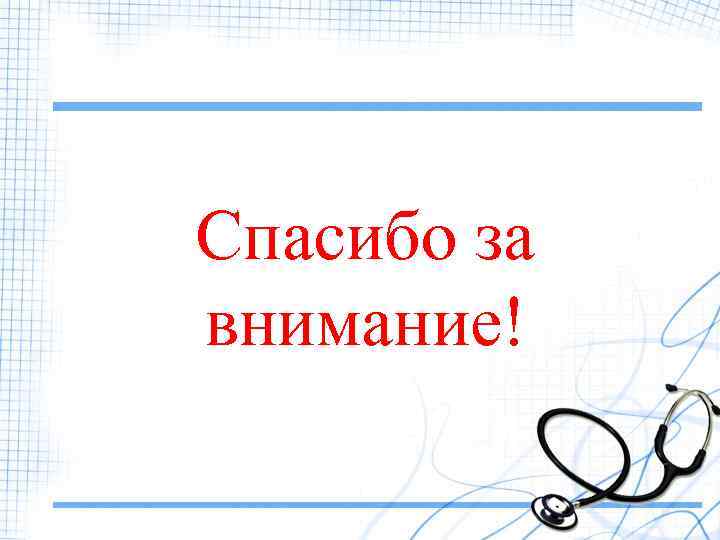 Спасибо за внимание!